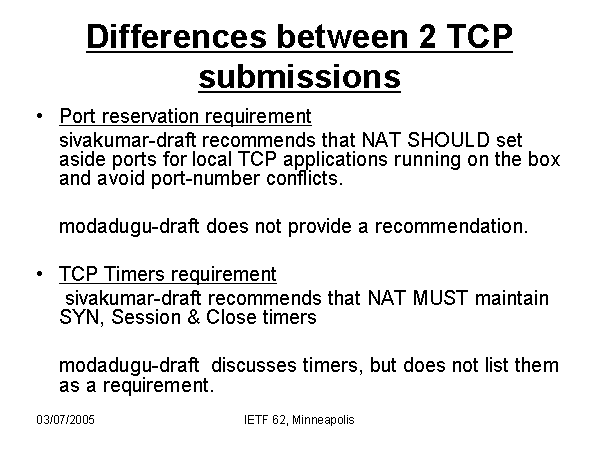 Differences between 2 TCP submissions

• Port reservation requirement
sivakumar-draft recommends that NAT SHOULD set aside ports for local TCP applications running on the box and avoid port-number conflicts.

modadugu-draft does not provide a recommendation.

• TCP Timers requirement
sivakumar-draft recommends that NAT MUST maintain SYN, Session & Close timers

modadugu-draft discusses timers, but does not list them as a requirement.

03/07/2005

IETF 62, Minneapolis